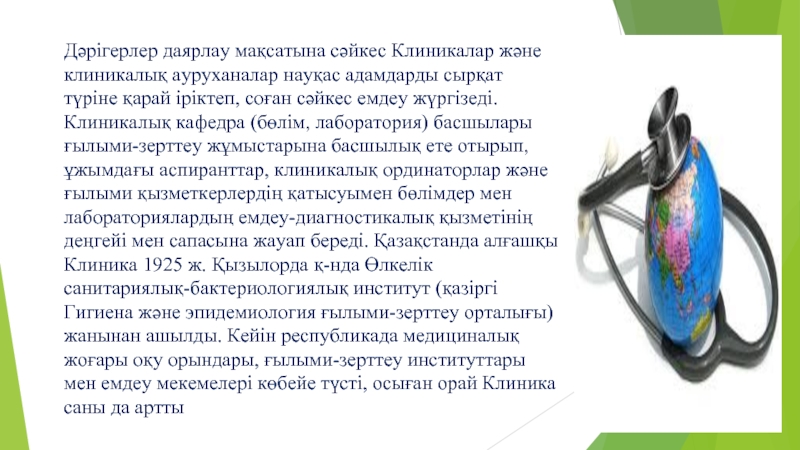 Дәрігерлер даярлау мақсатына сәйкес Клиникалар және клиникалық ауруханалар науқас адамдарды сырқат түріне қарай іріктеп, соған сәйкес емдеу жүргізеді. Клиникалық кафедра (бөлім, лаборатория) басшылары ғылыми-зерттеу жұмыстарына басшылық ете отырып, ұжымдағы аспиранттар, клиникалық ординаторлар және ғылыми қызметкерлердің қатысуымен бөлімдер мен лабораториялардың емдеу-диагностикалық қызметінің деңгейі мен сапасына жауап береді. Қазақстанда алғашқы Клиника 1925 ж. Қызылорда қ-нда Өлкелік санитариялық-бактериологиялық институт (қазіргі Гигиена және эпидемиология ғылыми-зерттеу орталығы) жанынан ашылды. Кейін республикада медициналық жоғары оқу орындары, ғылыми-зерттеу институттары мен емдеу мекемелері көбейе түсті, осыған орай Клиника саны да артты